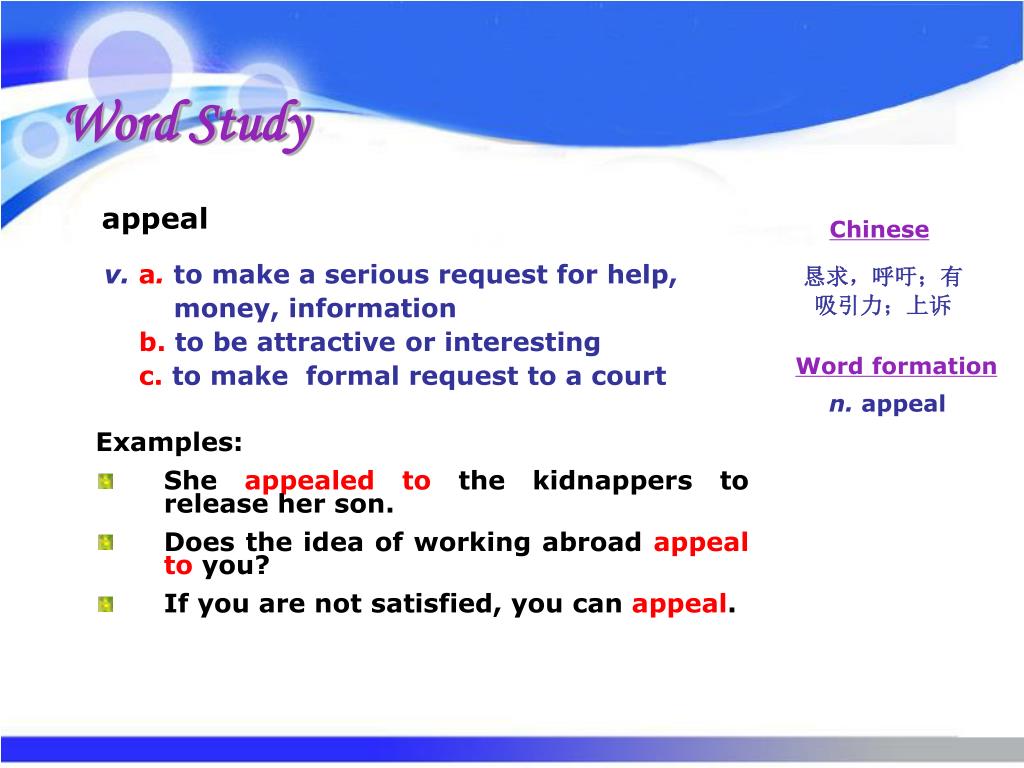 Word Study

appeal

v. a. to make a serious request for help, money, information
b. to be attractive or interesting
c. to make formal request to a court

Examples:

She appealed to the kidnappers to release her son.

Does the idea of working abroad appeal to you?

If you are not satisfied, you can appeal.

Chinese

恳求，呼吁；有吸引力；上诉

Word formation

n. appeal